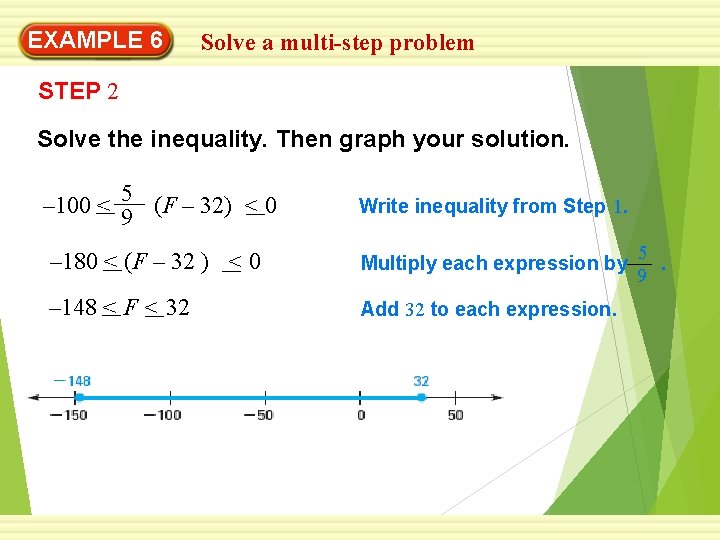 EXAMPLE 6 Solve a multi-step problem

STEP 2

Solve the inequality. Then graph your solution.

$-100 \leq \frac{5}{9}(F - 32) \leq 0$ Write inequality from Step 1.

$-180 \leq (F - 32) \leq 0$ Multiply each expression by $\frac{5}{9}$.

$-148 \leq F \leq 32$ Add 32 to each expression.

−148 32

−150 −100 −50 0 50